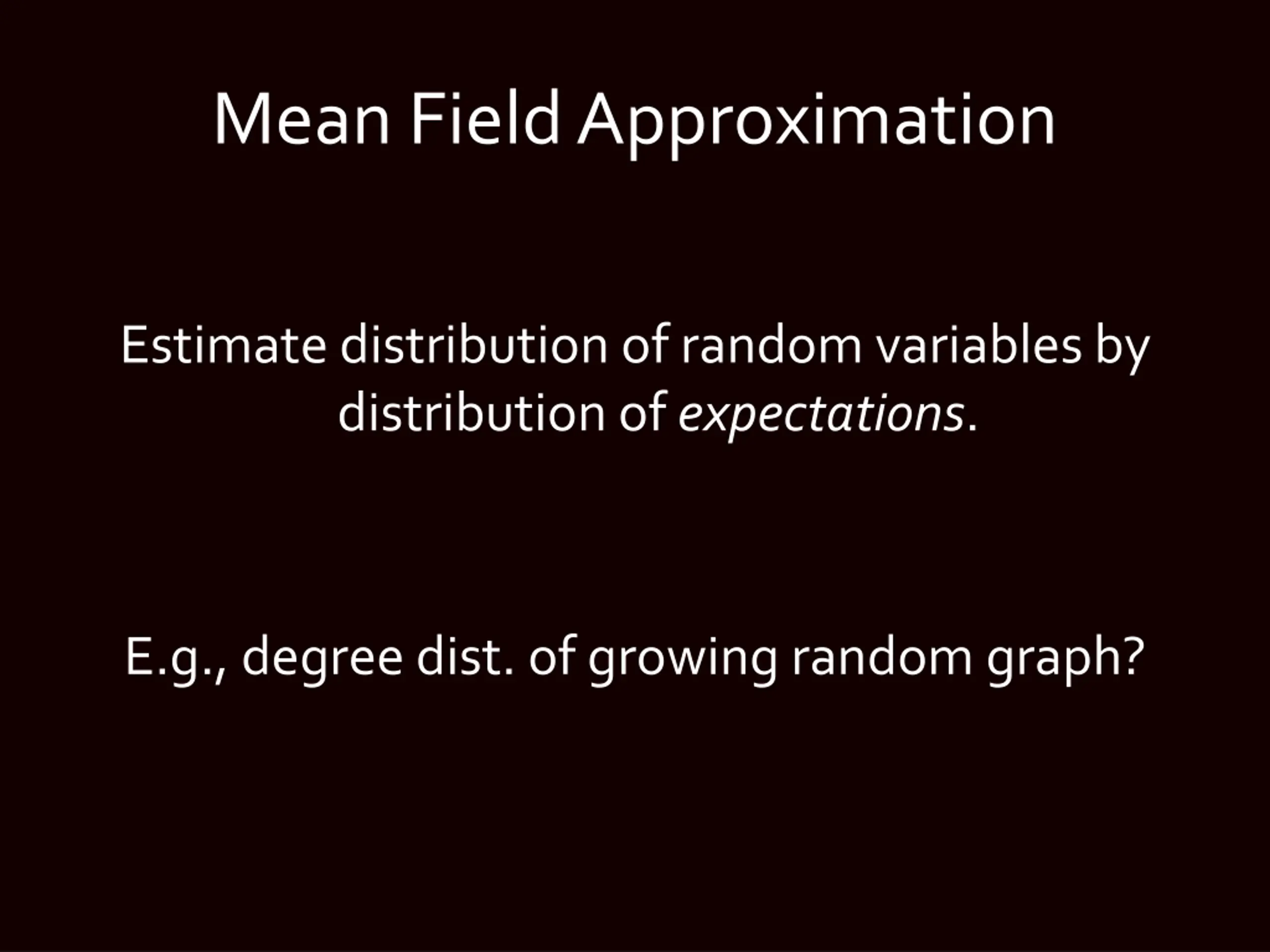 Mean Field Approximation

Estimate distribution of random variables by distribution of expectations.

E.g., degree dist. of growing random graph?